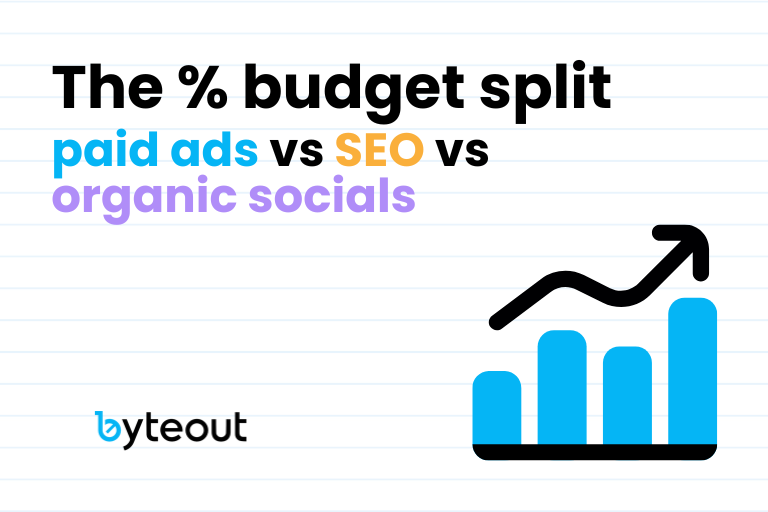 The % budget split
paid ads vs SEO vs organic socials

byteout